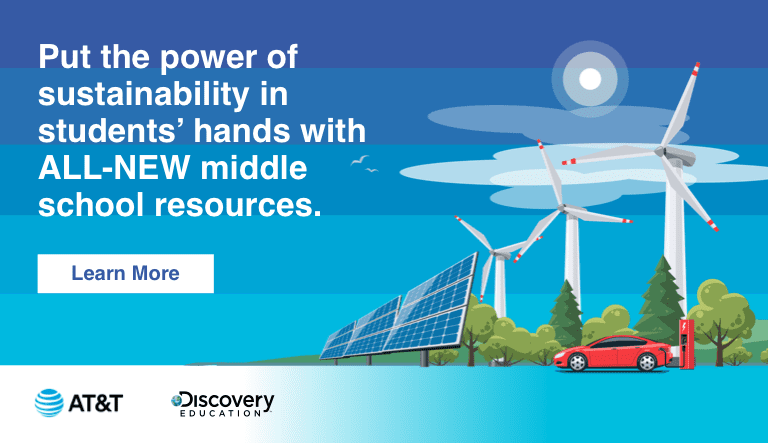 Put the power of sustainability in students' hands with ALL-NEW middle school resources.

Learn More

AT&T

Discovery EDUCATION